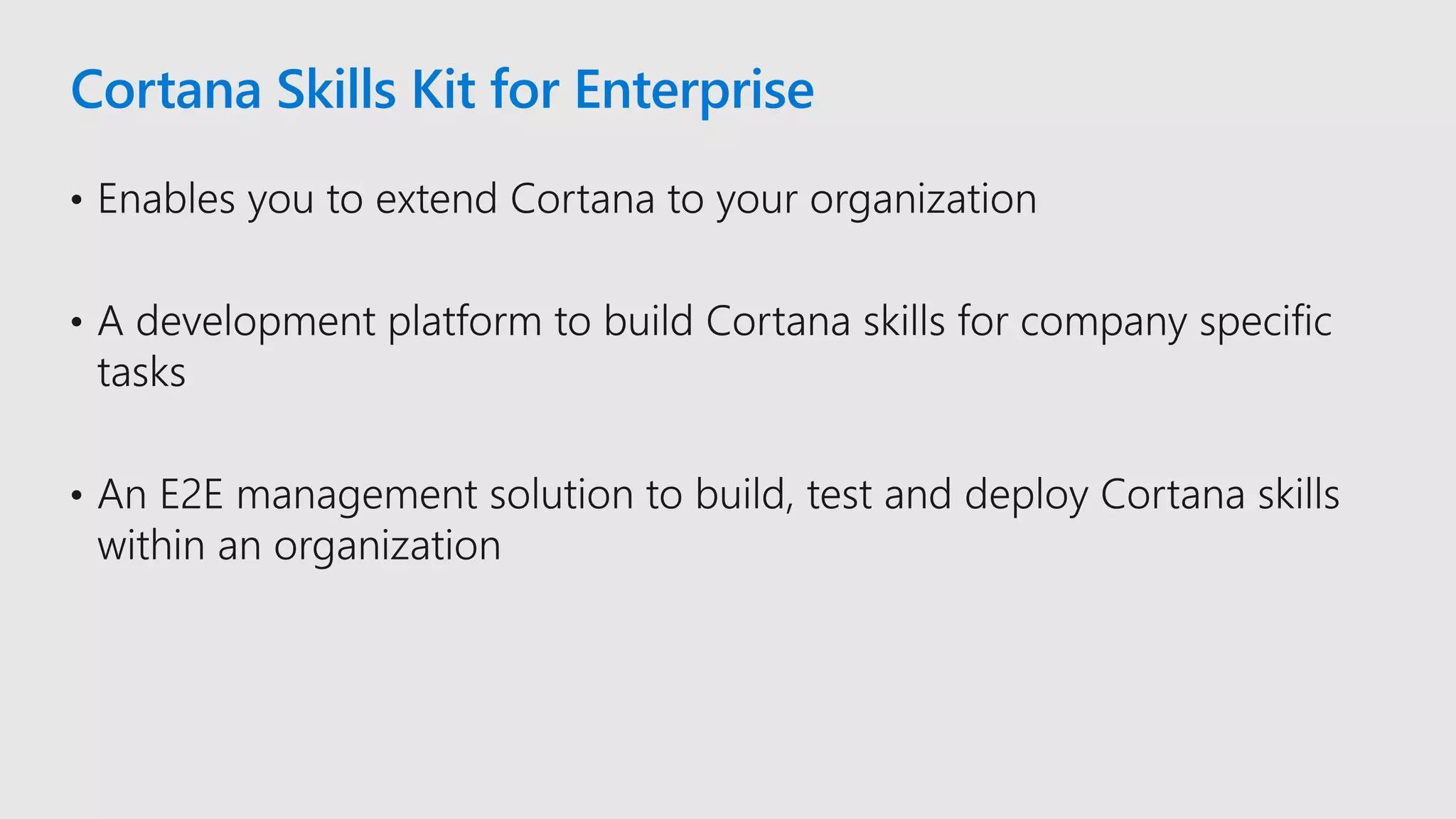 Cortana Skills Kit for Enterprise

• Enables you to extend Cortana to your organization

• A development platform to build Cortana skills for company specific tasks

• An E2E management solution to build, test and deploy Cortana skills within an organization